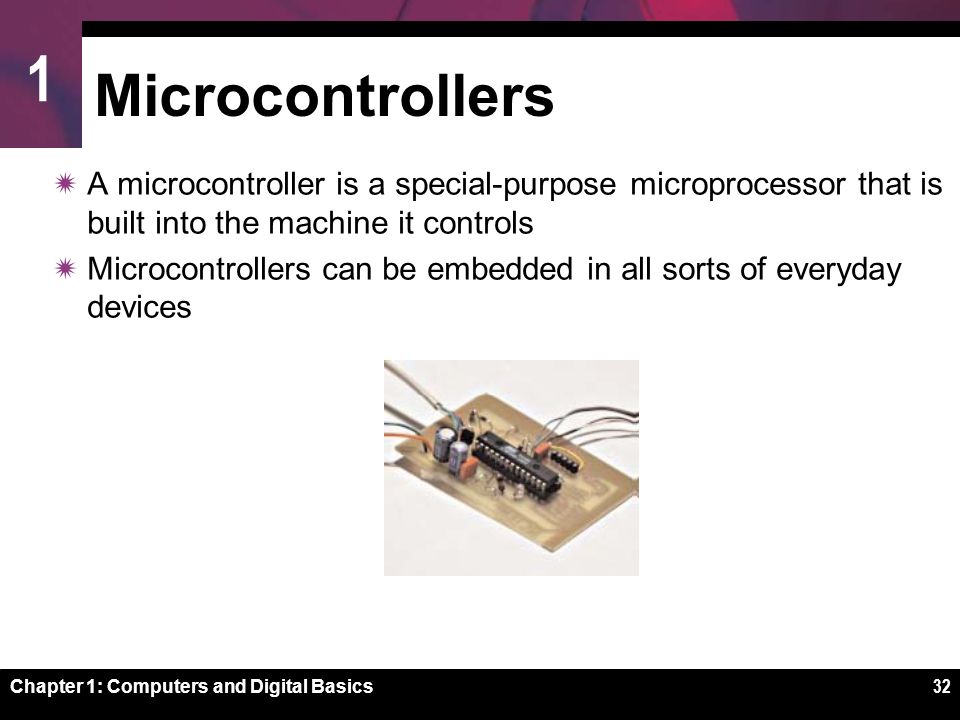 1

Microcontrollers

A microcontroller is a special-purpose microprocessor that is built into the machine it controls

Microcontrollers can be embedded in all sorts of everyday devices

Chapter 1: Computers and Digital Basics

32